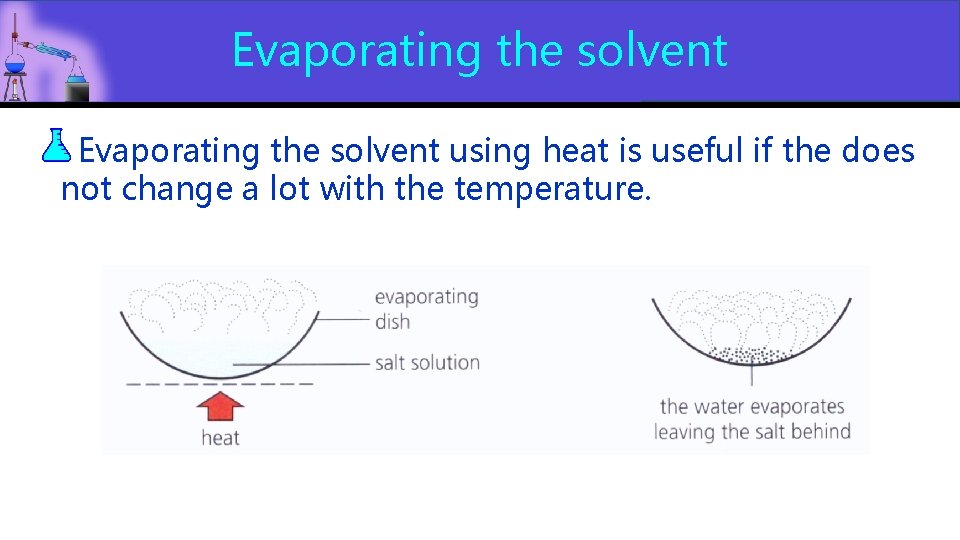 Evaporating the solvent

Evaporating the solvent using heat is useful if the does not change a lot with the temperature.

evaporating dish

salt solution

heat

the water evaporates leaving the salt behind